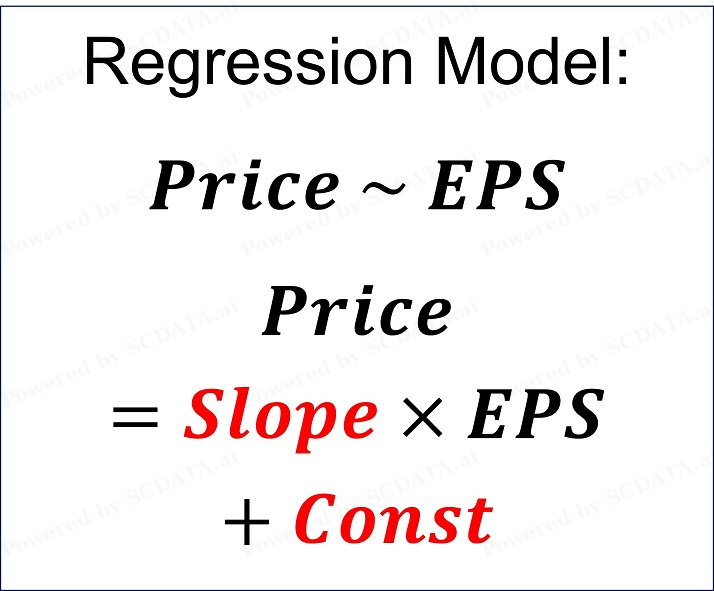 Regression Model:

$Price \sim EPS$

$Price = Slope \times EPS + Const$

Powered by SCDATA.ai